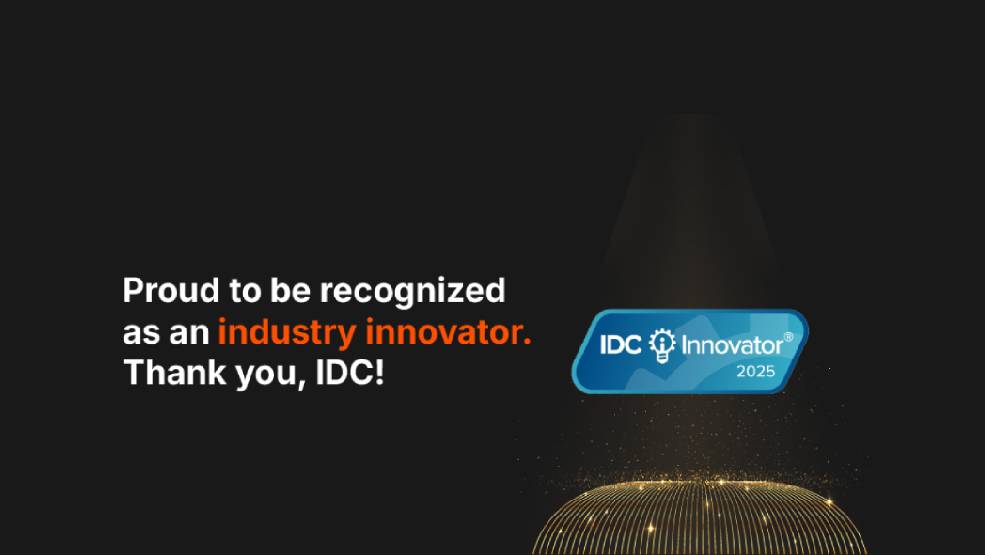 Proud to be recognized as an industry innovator. Thank you, IDC!

IDC Innovator®
2025